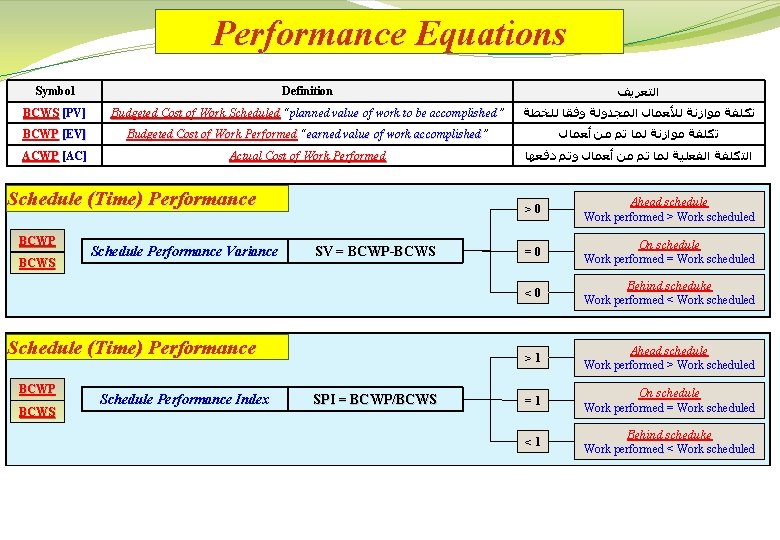 Performance Equations

| Symbol | Definition | التعريف |
|---|---|---|
| BCWS [PV] | Budgeted Cost of Work Scheduled "planned value of work to be accomplished" | تكلفة موازنة للأعمال المجدولة وفقا للخطة |
| BCWP [EV] | Budgeted Cost of Work Performed "earned value of work accomplished" | تكلفة موازنة لما تم من أعمال |
| ACWP [AC] | Actual Cost of Work Performed | التكلفة الفعلية لما تم من أعمال وتم دفعها |

Schedule (Time) Performance

BCWP
BCWS

Schedule Performance Variance
SV = BCWP-BCWS

> 0
Ahead schedule
Work performed > Work scheduled

= 0
On schedule
Work performed = Work scheduled

< 0
Behind scheduke
Work performed < Work scheduled

Schedule (Time) Performance

BCWP
BCWS

Schedule Performance Index
SPI = BCWP/BCWS

> 1
Ahead schedule
Work performed > Work scheduled

= 1
On schedule
Work performed = Work scheduled

< 1
Behind scheduke
Work performed < Work scheduled